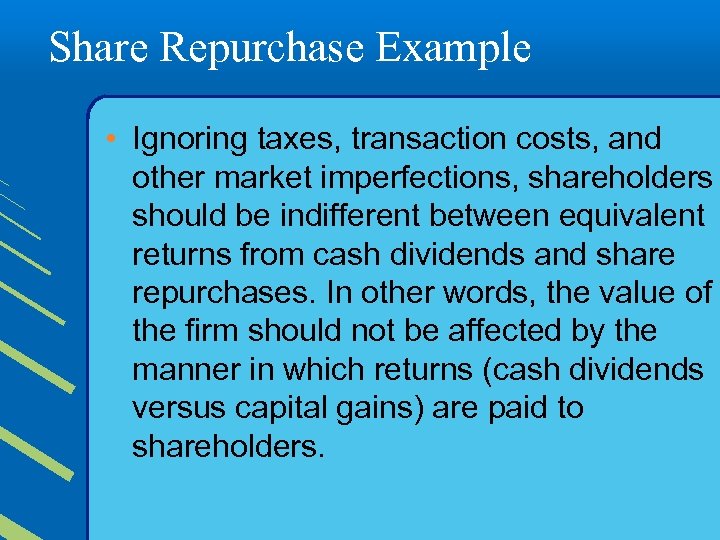 Share Repurchase Example

• Ignoring taxes, transaction costs, and other market imperfections, shareholders should be indifferent between equivalent returns from cash dividends and share repurchases. In other words, the value of the firm should not be affected by the manner in which returns (cash dividends versus capital gains) are paid to shareholders.